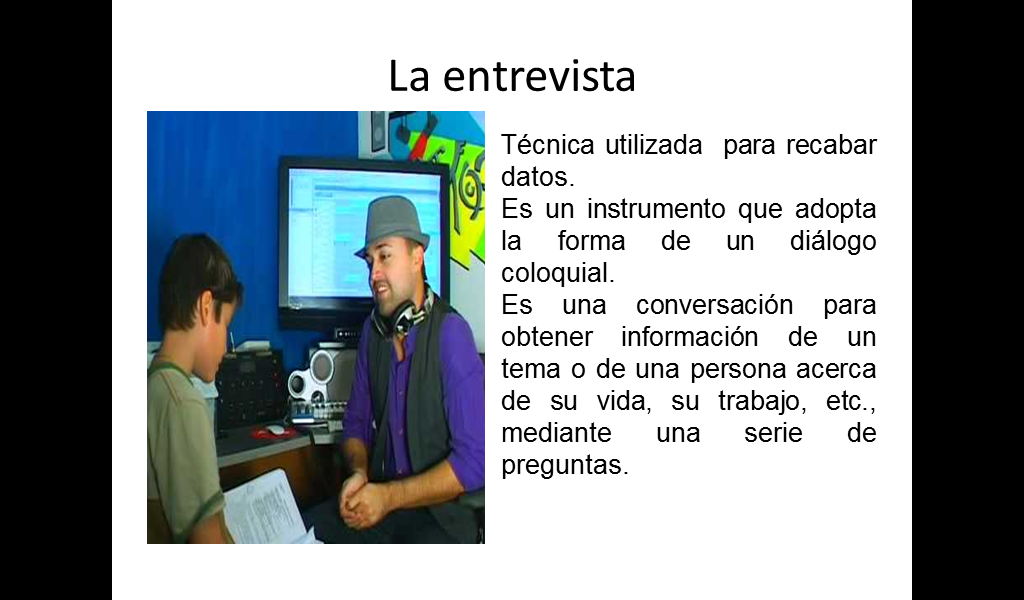 La entrevista

Técnica utilizada para recabar datos.
Es un instrumento que adopta la forma de un diálogo coloquial.
Es una conversación para obtener información de un tema o de una persona acerca de su vida, su trabajo, etc., mediante una serie de preguntas.